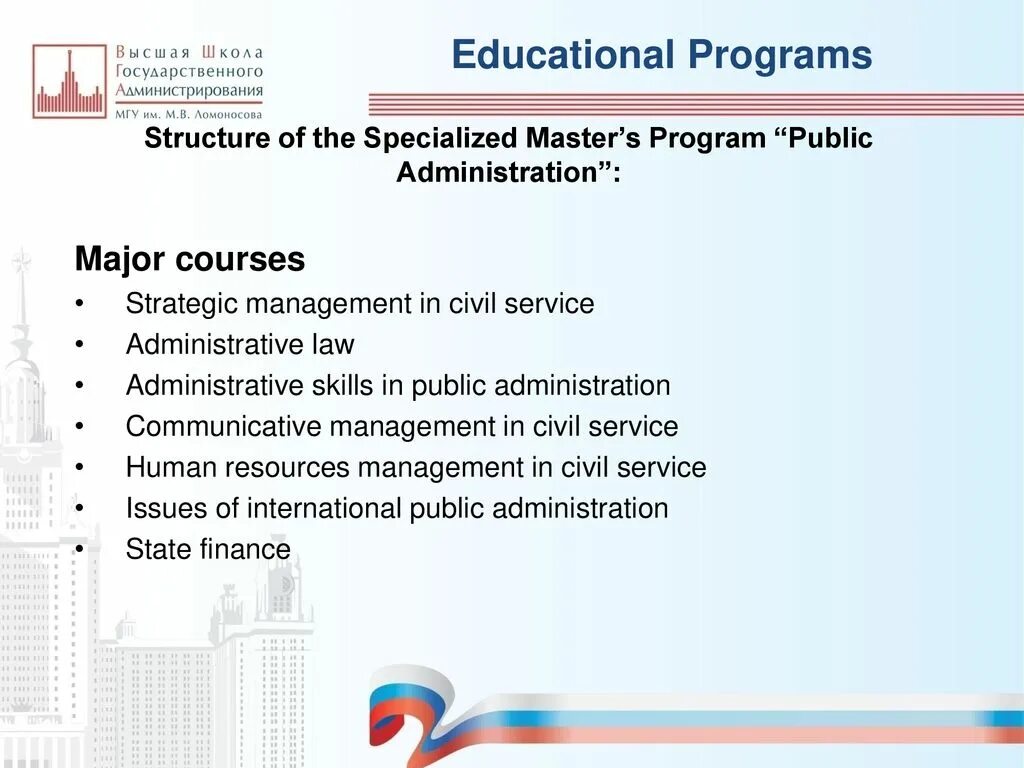 Высшая Школа Государственного Администрирования
МГУ им. М.В. Ломоносова

Educational Programs

Structure of the Specialized Master's Program "Public Administration":

Major courses
• Strategic management in civil service
• Administrative law
• Administrative skills in public administration
• Communicative management in civil service
• Human resources management in civil service
• Issues of international public administration
• State finance